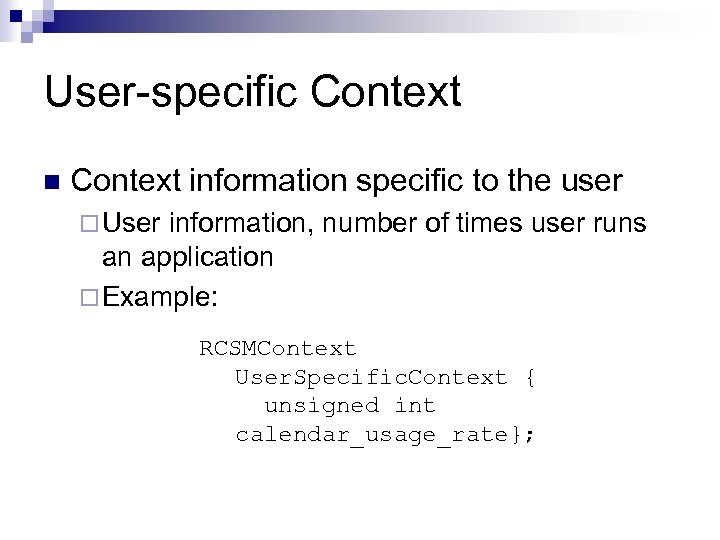 User-specific Context

Context information specific to the user

User information, number of times user runs an application

Example:

RCSMContext
UserSpecificContext {
unsigned int
calendar_usage_rate};